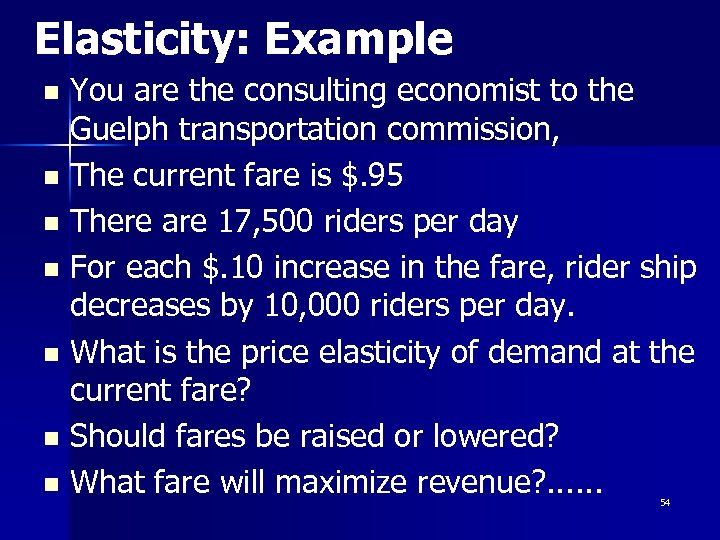 Elasticity: Example

- You are the consulting economist to the Guelph transportation commission,
- The current fare is \$.95
- There are 17,500 riders per day
- For each \$.10 increase in the fare, rider ship decreases by 10,000 riders per day.
- What is the price elasticity of demand at the current fare?
- Should fares be raised or lowered?
- What fare will maximize revenue?......

54